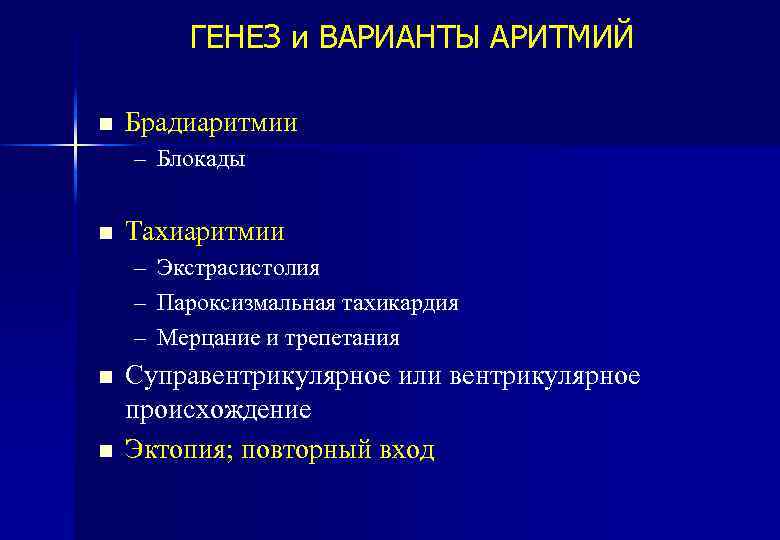 ГЕНЕЗ и ВАРИАНТЫ АРИТМИЙ

■ Брадиаритмии
– Блокады

■ Тахиаритмии
– Экстрасистолия
– Пароксизмальная тахикардия
– Мерцание и трепетания

■ Суправентрикулярное или вентрикулярное происхождение

■ Эктопия; повторный вход